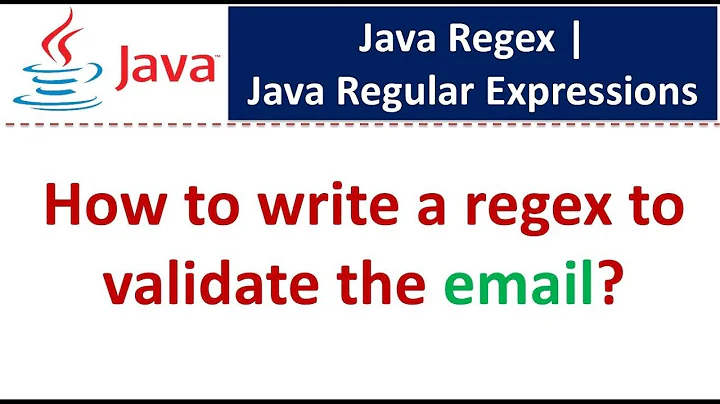 Java

Java Regex |
Java Regular Expressions

How to write a regex to validate the email?